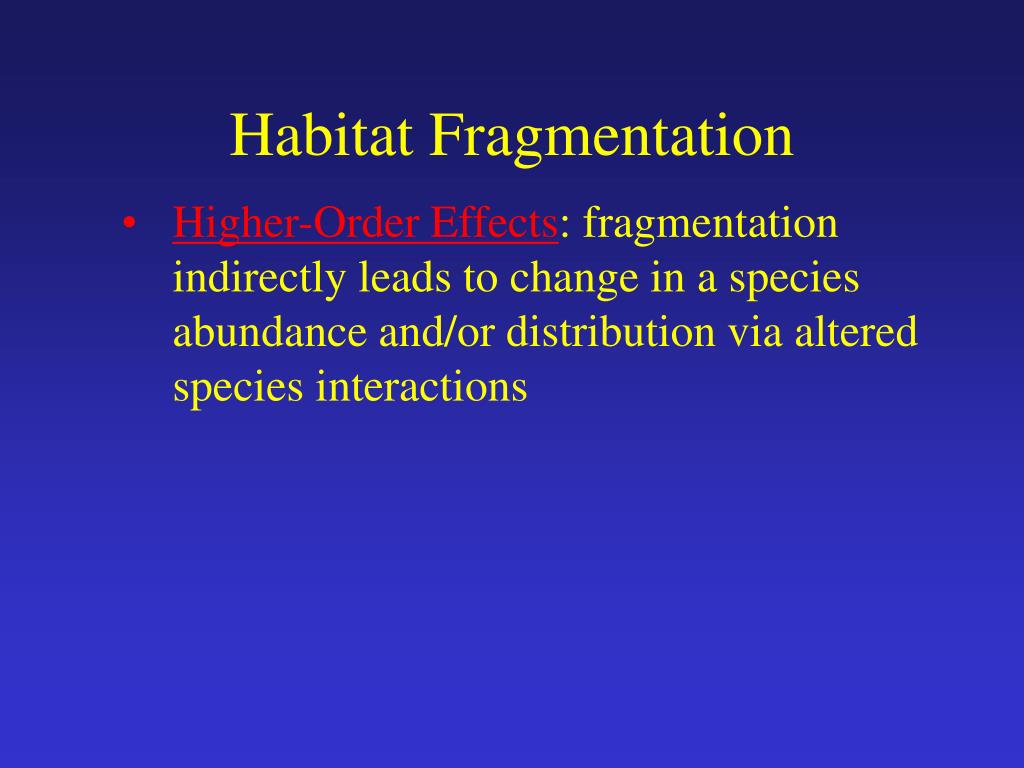 Habitat Fragmentation

• Higher-Order Effects: fragmentation indirectly leads to change in a species abundance and/or distribution via altered species interactions